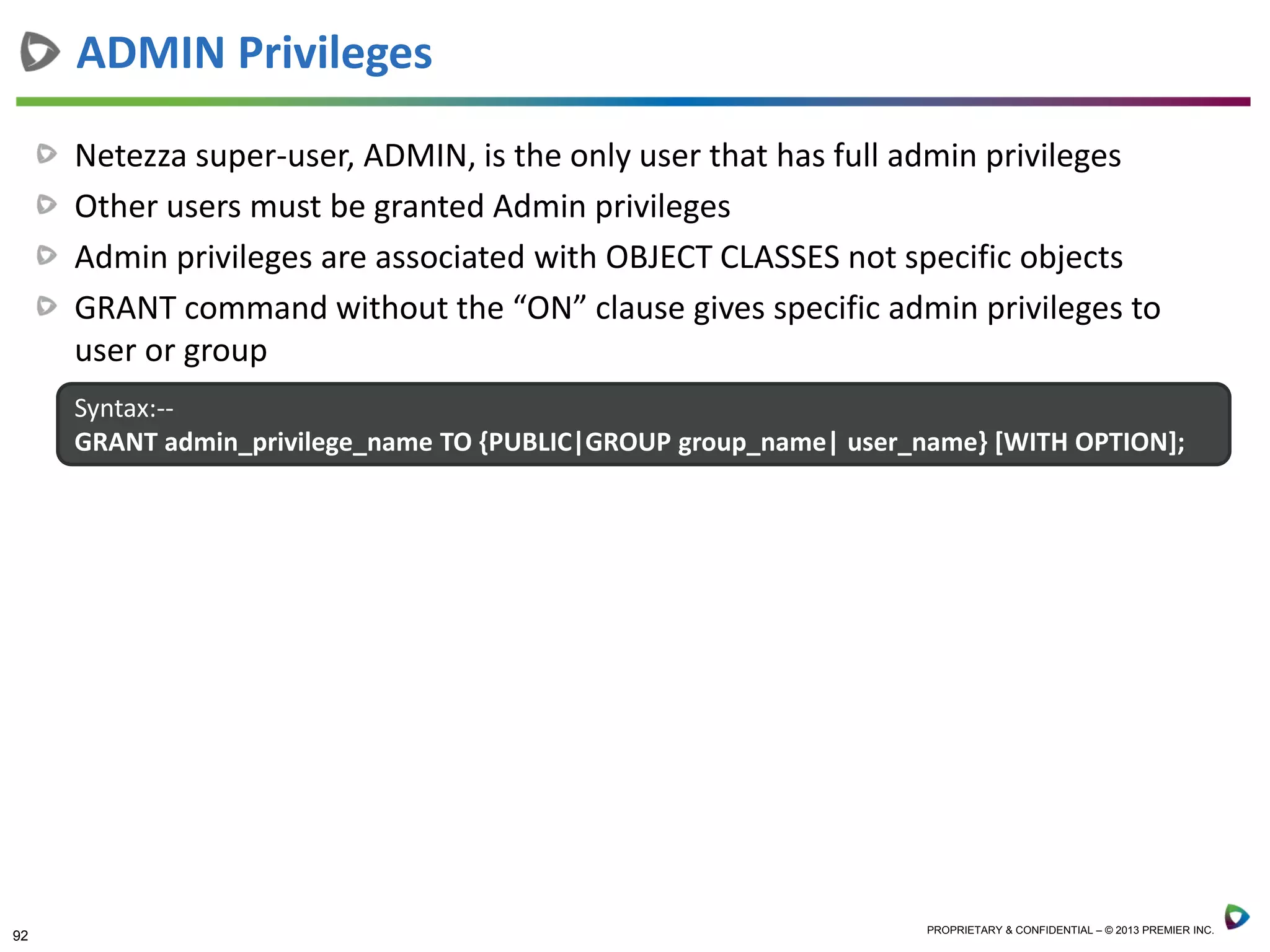 ADMIN Privileges

Netezza super-user, ADMIN, is the only user that has full admin privileges

Other users must be granted Admin privileges

Admin privileges are associated with OBJECT CLASSES not specific objects

GRANT command without the “ON” clause gives specific admin privileges to user or group

Syntax:--
GRANT admin_privilege_name TO {PUBLIC|GROUP group_name| user_name} [WITH OPTION];

92

PROPRIETARY & CONFIDENTIAL – © 2013 PREMIER INC.